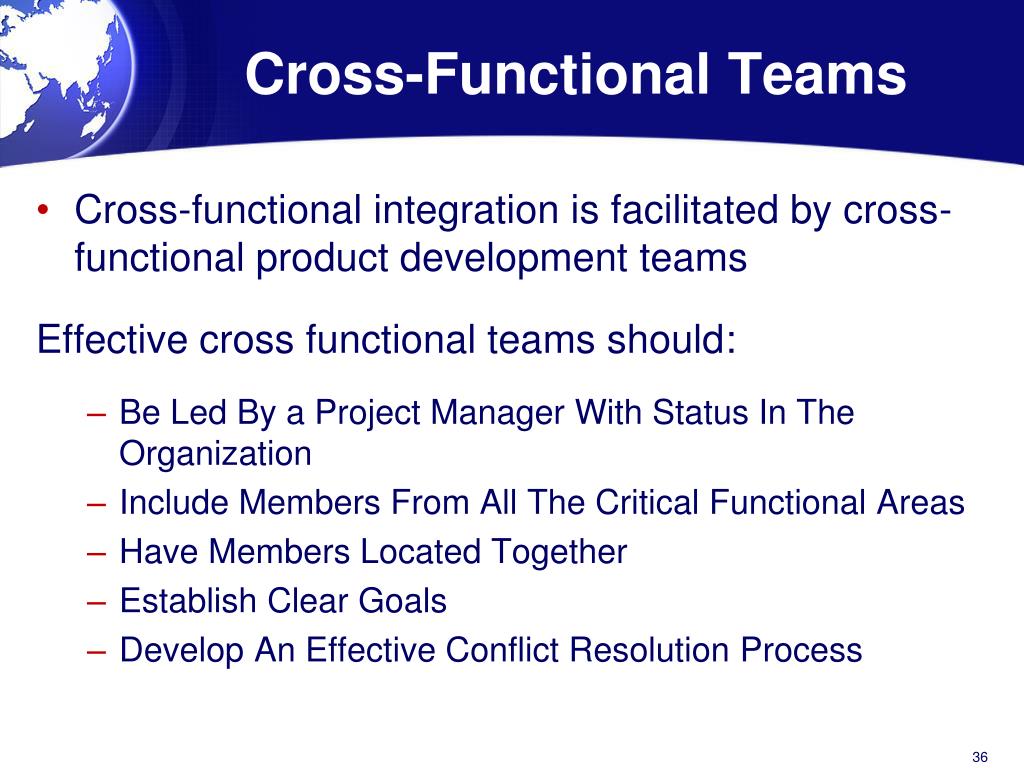 Cross-Functional Teams

• Cross-functional integration is facilitated by cross-functional product development teams

Effective cross functional teams should:

– Be Led By a Project Manager With Status In The Organization
– Include Members From All The Critical Functional Areas
– Have Members Located Together
– Establish Clear Goals
– Develop An Effective Conflict Resolution Process

36